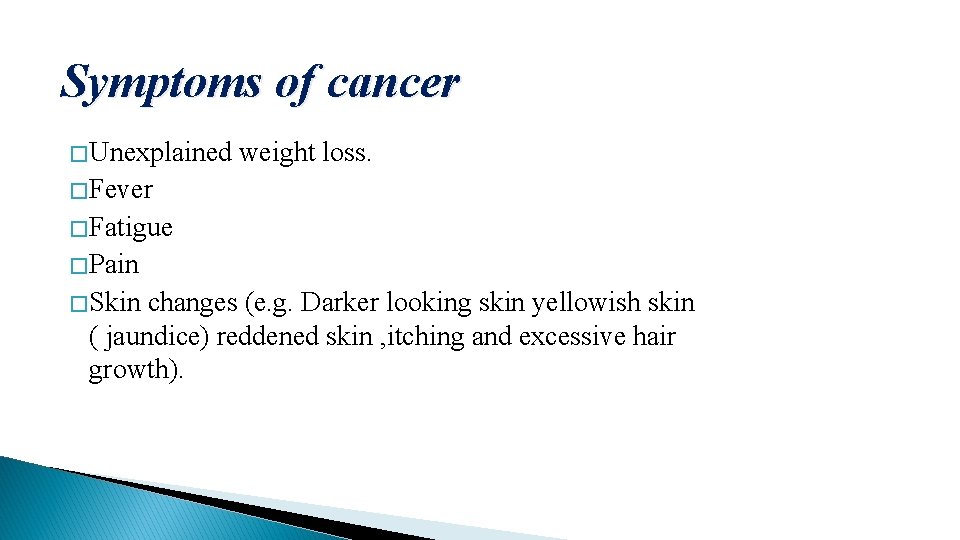 Symptoms of cancer

�Unexplained weight loss.
�Fever
�Fatigue
�Pain
�Skin changes (e.g. Darker looking skin yellowish skin ( jaundice) reddened skin ,itching and excessive hair growth).